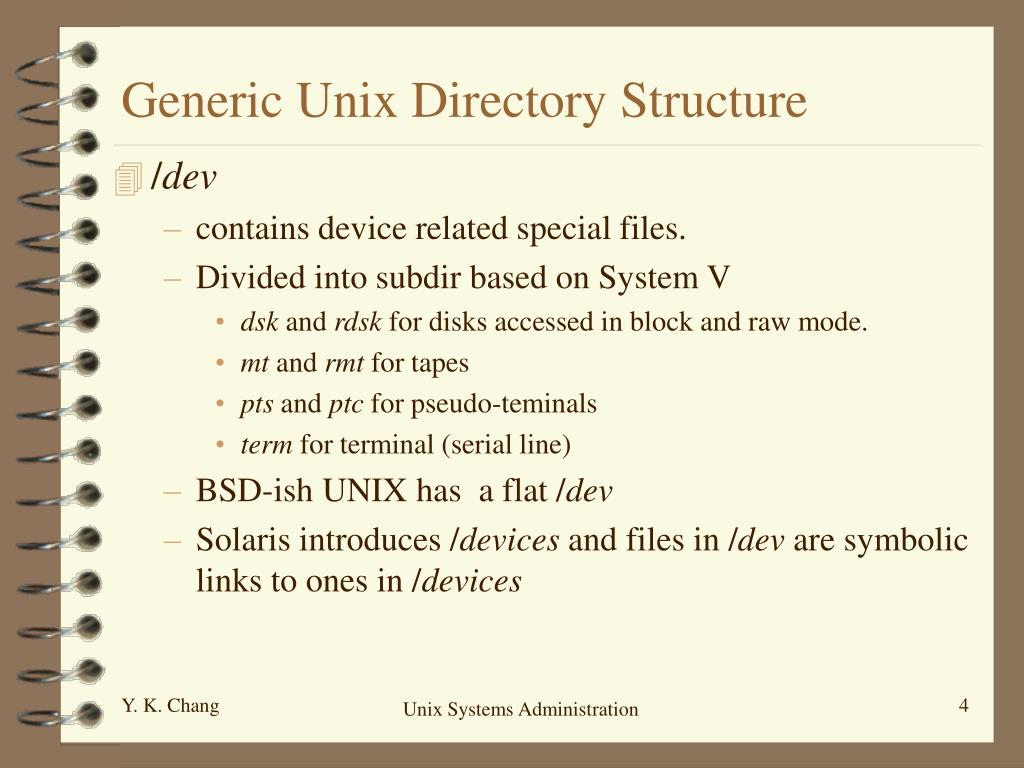 Generic Unix Directory Structure

/dev

– contains device related special files.

– Divided into subdir based on System V

• dsk and rdsk for disks accessed in block and raw mode.

• mt and rmt for tapes

• pts and ptc for pseudo-teminals

• term for terminal (serial line)

– BSD-ish UNIX has a flat /dev

– Solaris introduces /devices and files in /dev are symbolic links to ones in /devices

Y. K. Chang

Unix Systems Administration

4